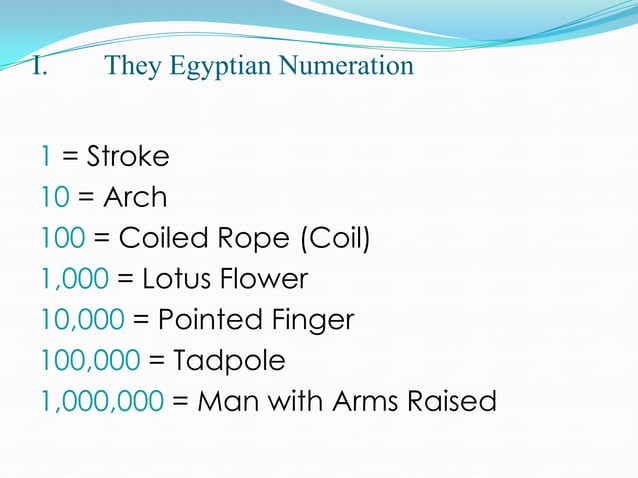 I. They Egyptian Numeration

1 = Stroke
10 = Arch
100 = Coiled Rope (Coil)
1,000 = Lotus Flower
10,000 = Pointed Finger
100,000 = Tadpole
1,000,000 = Man with Arms Raised